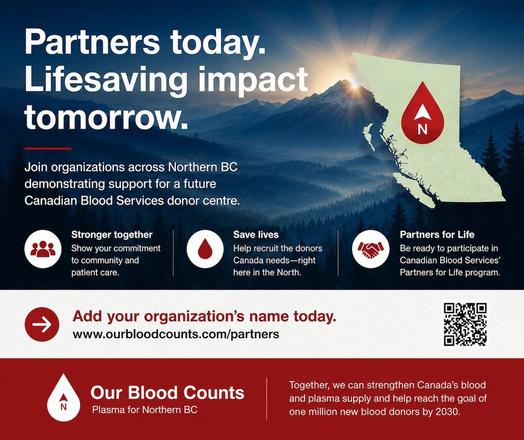 Partners today. Lifesaving impact tomorrow.

N

Join organizations across Northern BC demonstrating support for a future Canadian Blood Services donor centre.

Stronger together
Show your commitment to community and patient care.

Save lives
Help recruit the donors Canada needs—right here in the North.

Partners for Life
Be ready to participate in Canadian Blood Services' Partners for Life program.

Add your organization's name today.
www.ourbloodcounts.com/partners

N
Our Blood Counts
Plasma for Northern BC

Together, we can strengthen Canada's blood and plasma supply and help reach the goal of one million new blood donors by 2030.